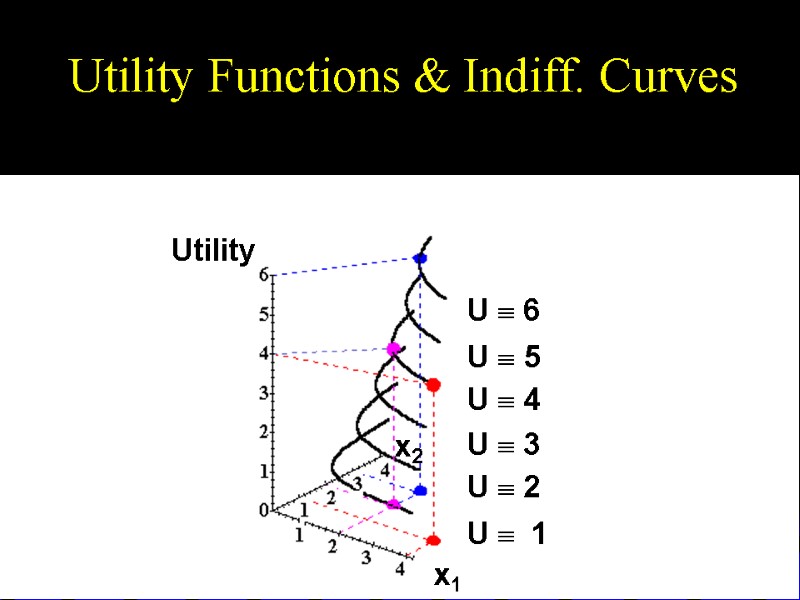 Utility Functions & Indiff. Curves

Utility

6
5
4
3
2
1
0

1
2
3
4

1
2
3
4

$x_2$

$x_1$

$U \equiv 6$

$U \equiv 5$

$U \equiv 4$

$U \equiv 3$

$U \equiv 2$

$U \equiv 1$